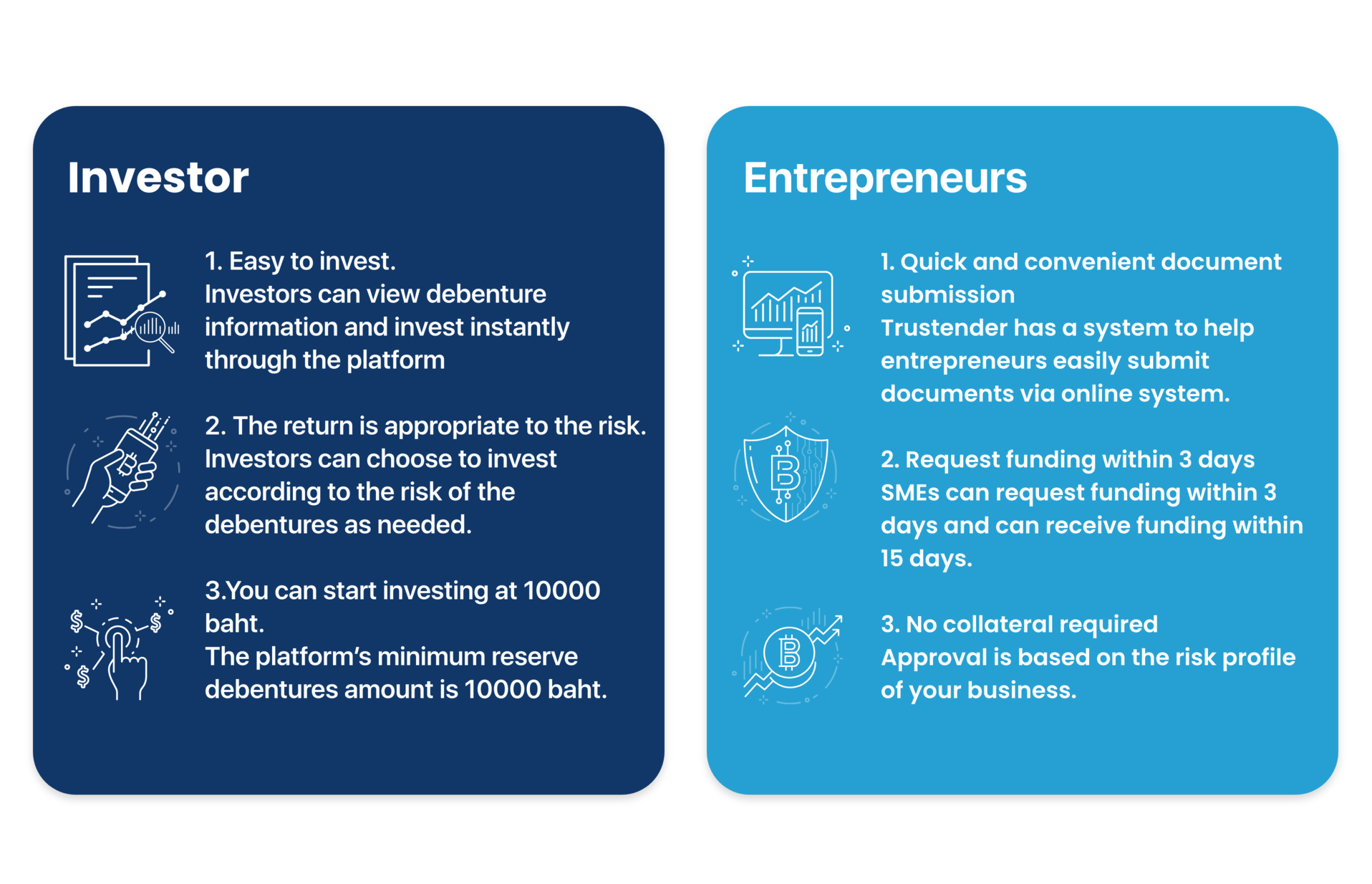 Investor

1. Easy to invest.
Investors can view debenture information and invest instantly through the platform

2. The return is appropriate to the risk.
Investors can choose to invest according to the risk of the debentures as needed.

3.You can start investing at 10000 baht.
The platform's minimum reserve debentures amount is 10000 baht.

Entrepreneurs

1. Quick and convenient document submission
Trustender has a system to help entrepreneurs easily submit documents via online system.

2. Request funding within 3 days
SMEs can request funding within 3 days and can receive funding within 15 days.

3. No collateral required
Approval is based on the risk profile of your business.